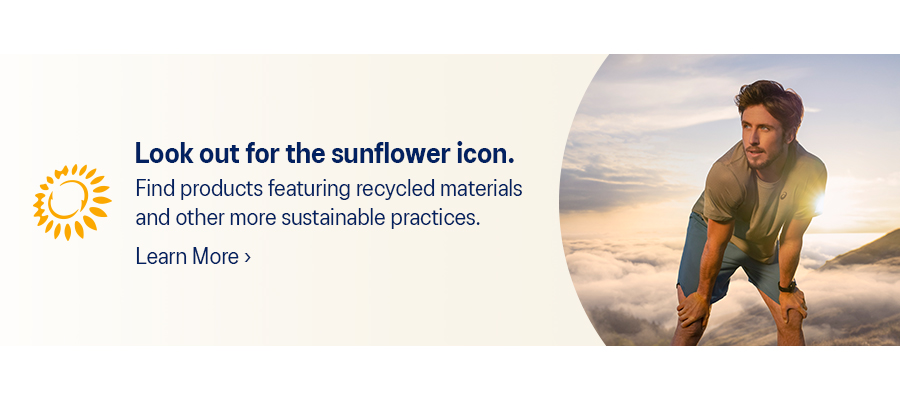 Look out for the sunflower icon.
Find products featuring recycled materials and other more sustainable practices.

Learn More ›